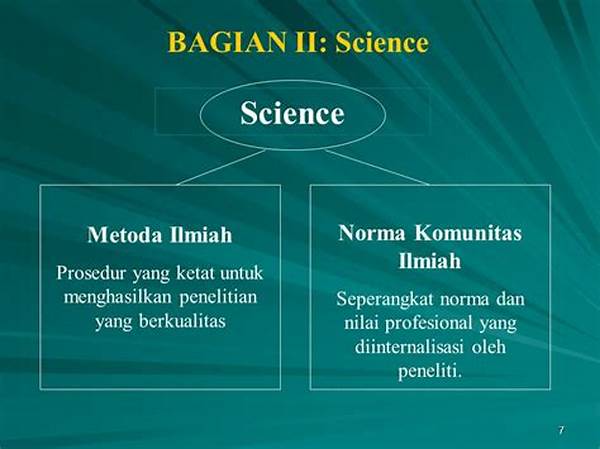 BAGIAN II: Science

Science

Metoda Ilmiah

Prosedur yang ketat untuk menghasilkan penelitian yang berkualitas

Norma Komunitas Ilmiah

Seperangkat norma dan nilai profesional yang diinternalisasi oleh peneliti.

7